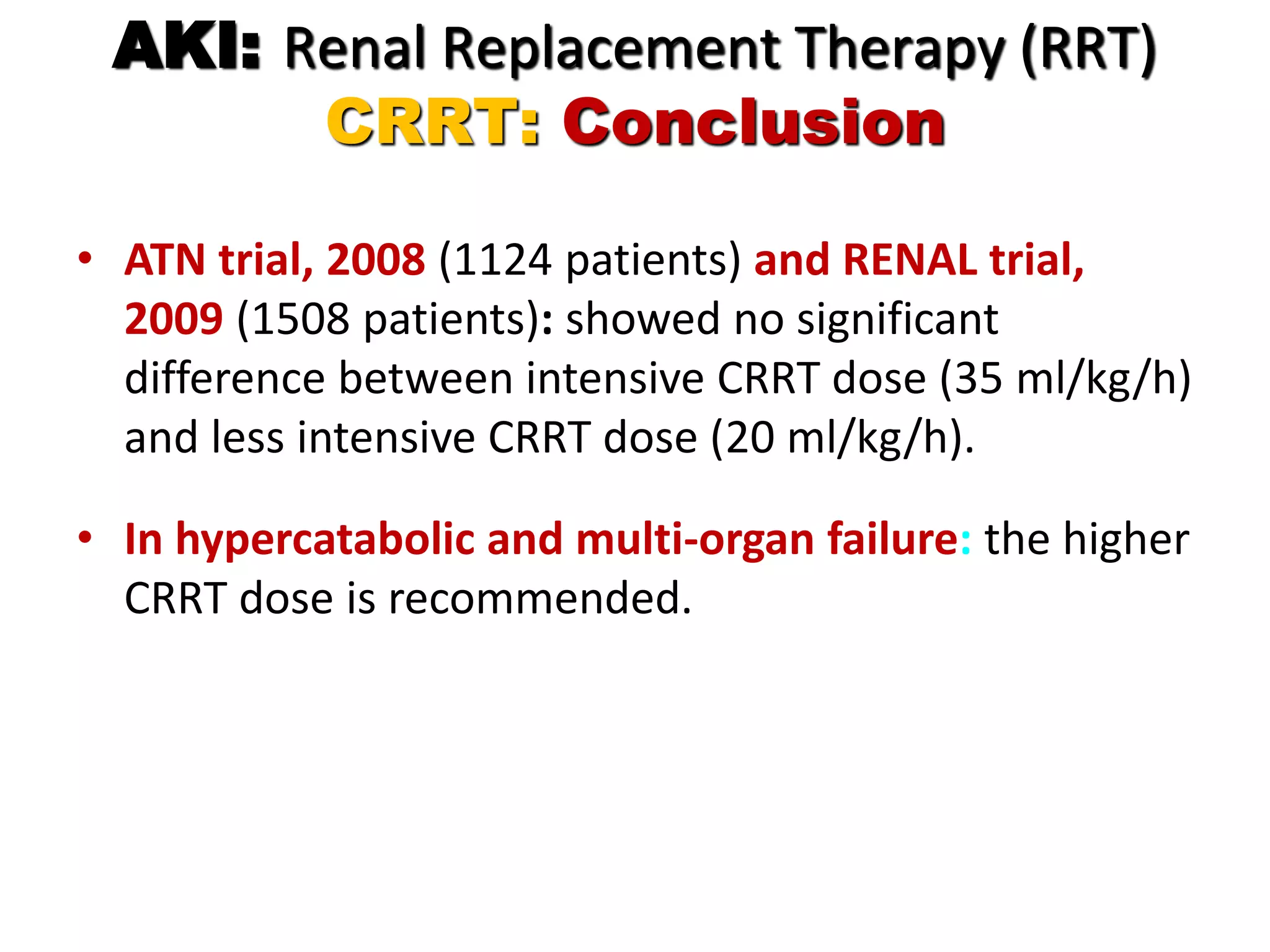 AKI: Renal Replacement Therapy (RRT)
CRRT: Conclusion

• ATN trial, 2008 (1124 patients) and RENAL trial, 2009 (1508 patients): showed no significant difference between intensive CRRT dose (35 ml/kg/h) and less intensive CRRT dose (20 ml/kg/h).

• In hypercatabolic and multi-organ failure: the higher CRRT dose is recommended.